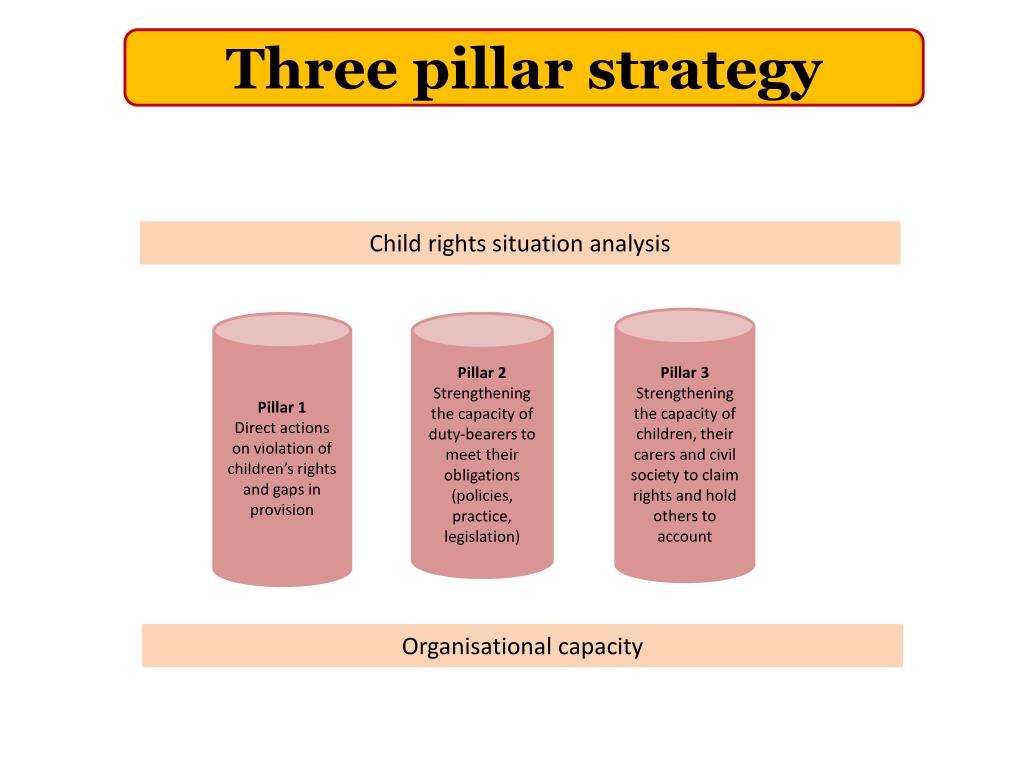 Three pillar strategy

Child rights situation analysis

Pillar 1
Direct actions on violation of children's rights and gaps in provision

Pillar 2
Strengthening the capacity of duty-bearers to meet their obligations (policies, practice, legislation)

Pillar 3
Strengthening the capacity of children, their carers and civil society to claim rights and hold others to account

Organisational capacity